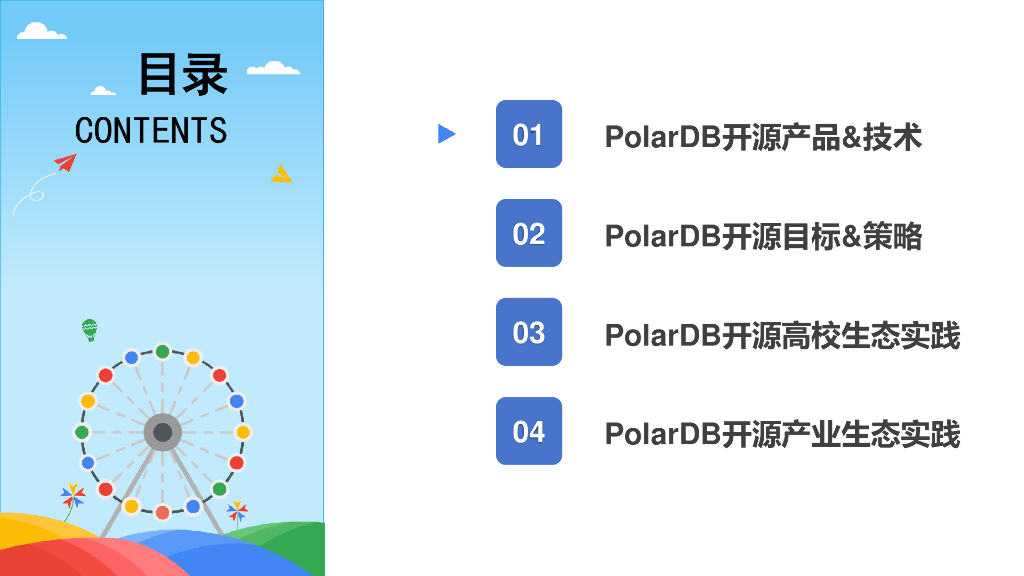 目录
CONTENTS

01 PolarDB开源产品&技术

02 PolarDB开源目标&策略

03 PolarDB开源高校生态实践

04 PolarDB开源产业生态实践